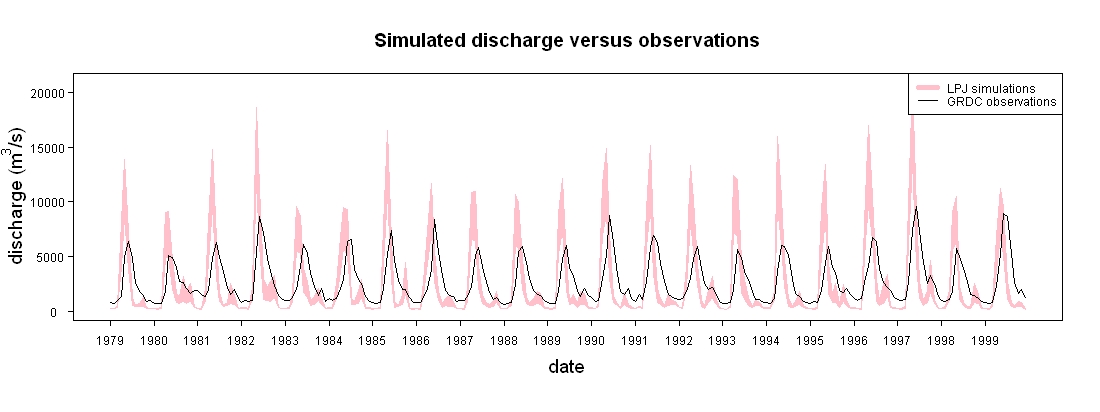 Simulated discharge versus observations

LPJ simulations
GRDC observations

discharge ($m^3/s$)

20000
15000
10000
5000
0

1979 1980 1981 1982 1983 1984 1985 1986 1987 1988 1989 1990 1991 1992 1993 1994 1995 1996 1997 1998 1999

date